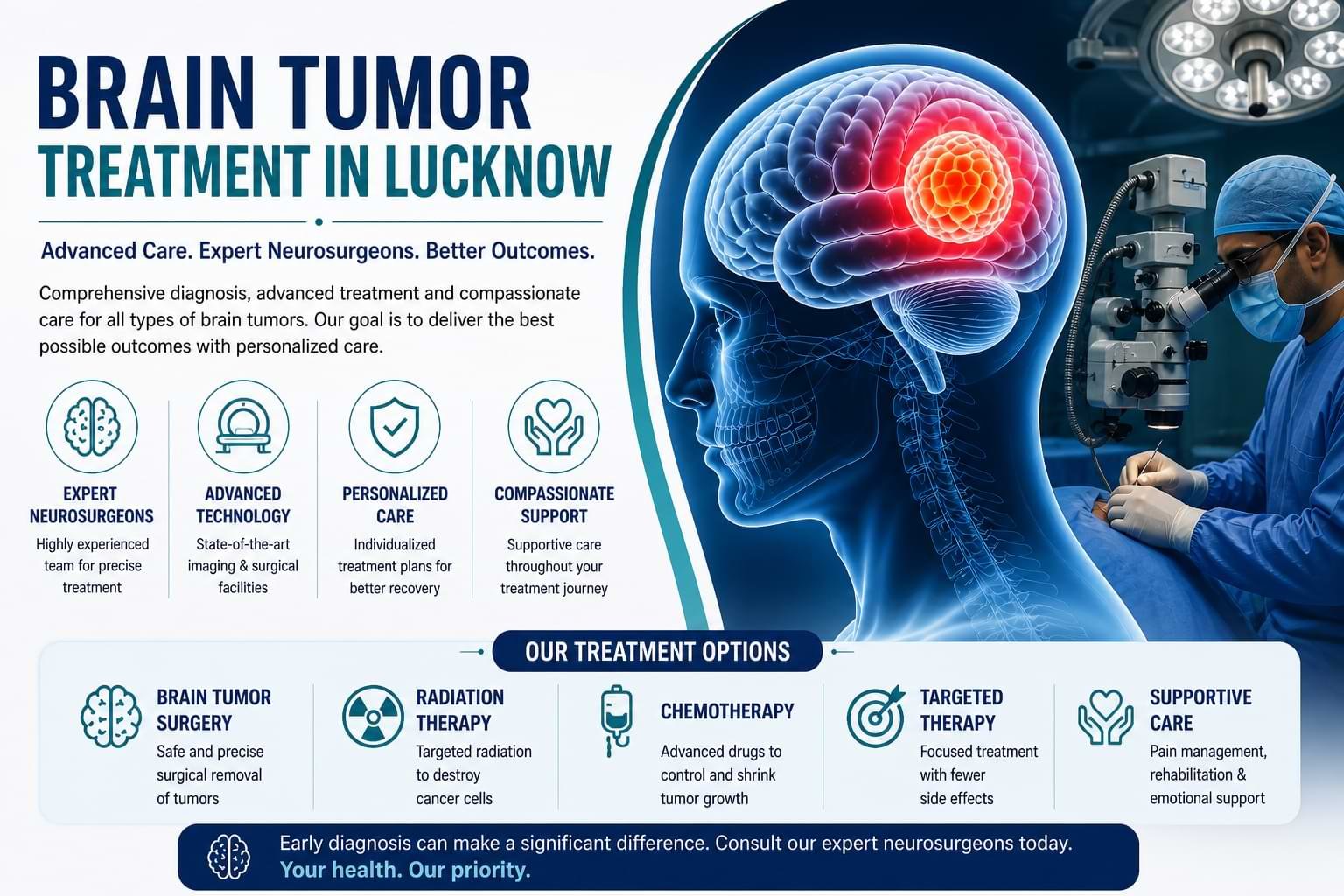 BRAIN TUMOR
TREATMENT IN LUCKNOW

Advanced Care. Expert Neurosurgeons. Better Outcomes.

Comprehensive diagnosis, advanced treatment and compassionate care for all types of brain tumors. Our goal is to deliver the best possible outcomes with personalized care.

EXPERT NEUROSURGEONS
Highly experienced team for precise treatment

ADVANCED TECHNOLOGY
State-of-the-art imaging & surgical facilities

PERSONALIZED CARE
Individualized treatment plans for better recovery

COMPASSIONATE SUPPORT
Supportive care throughout your treatment journey

OUR TREATMENT OPTIONS

BRAIN TUMOR SURGERY
Safe and precise surgical removal of tumors

RADIATION THERAPY
Targeted radiation to destroy cancer cells

CHEMOTHERAPY
Advanced drugs to control and shrink tumor growth

TARGETED THERAPY
Focused treatment with fewer side effects

SUPPORTIVE CARE
Pain management, rehabilitation & emotional support

Early diagnosis can make a significant difference. Consult our expert neurosurgeons today.
Your health. Our priority.